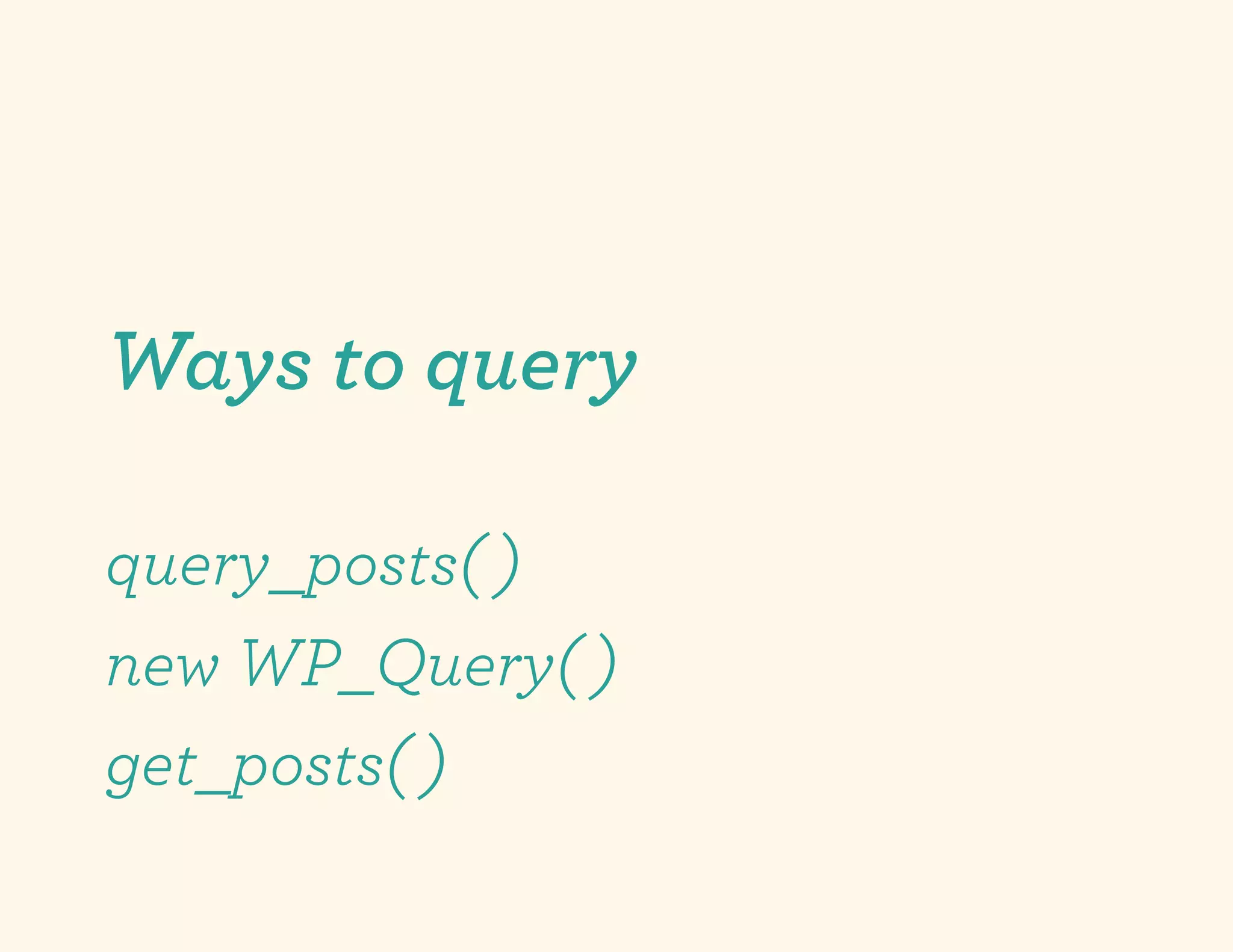 Ways to query

query_posts()
new WP_Query()
get_posts()